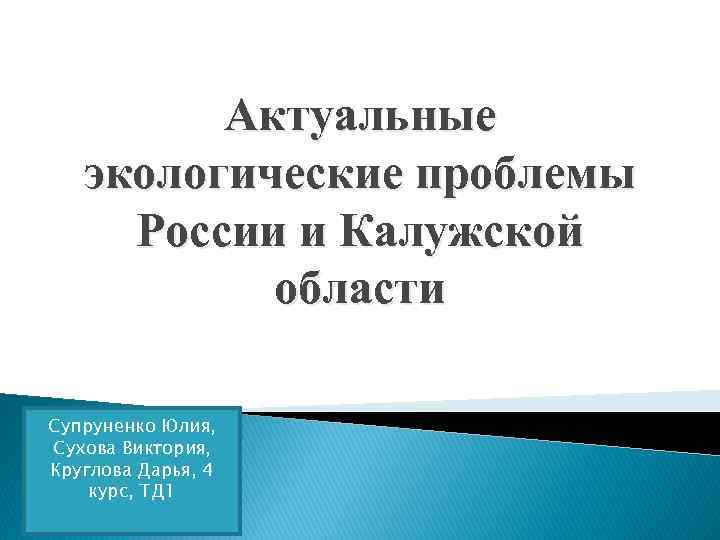 Актуальные экологические проблемы России и Калужской области

Супруненко Юлия, Сухова Виктория, Круглова Дарья, 4 курс, ТД1